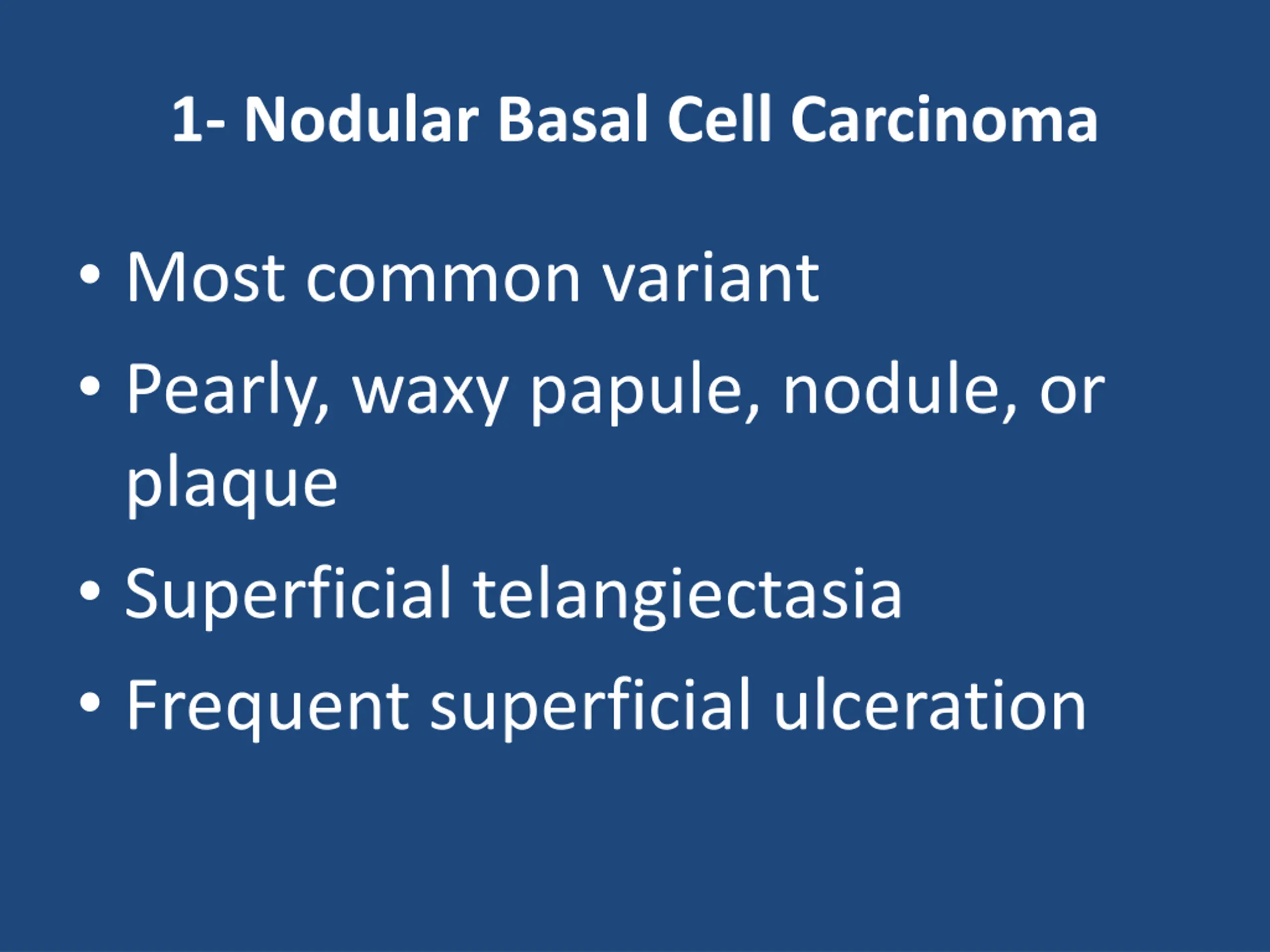 1- Nodular Basal Cell Carcinoma

• Most common variant
• Pearly, waxy papule, nodule, or plaque
• Superficial telangiectasia
• Frequent superficial ulceration